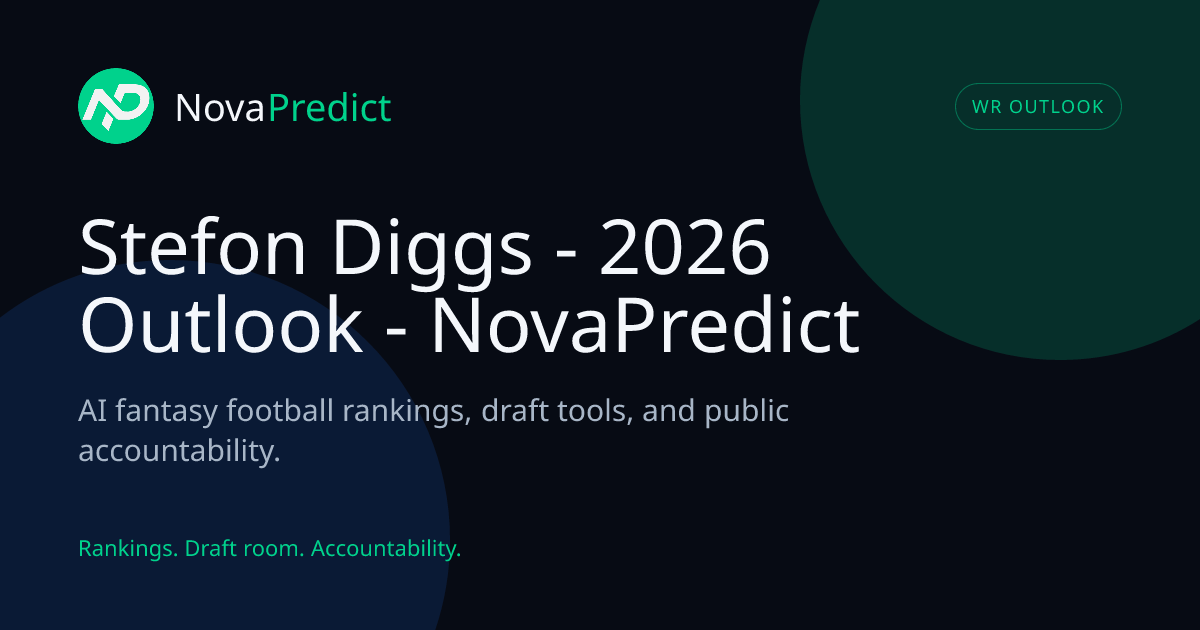 NovaPredict

WR OUTLOOK

Stefon Diggs - 2026 Outlook - NovaPredict

AI fantasy football rankings, draft tools, and public accountability.

Rankings. Draft room. Accountability.